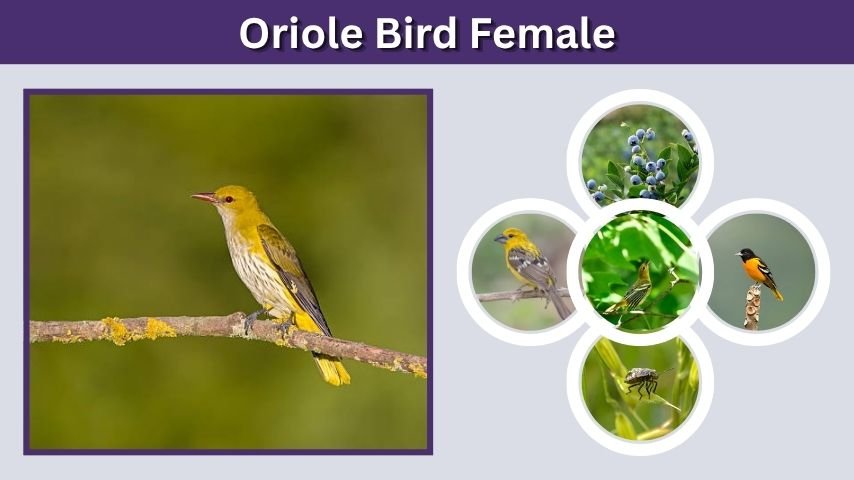 Oriole Bird Female